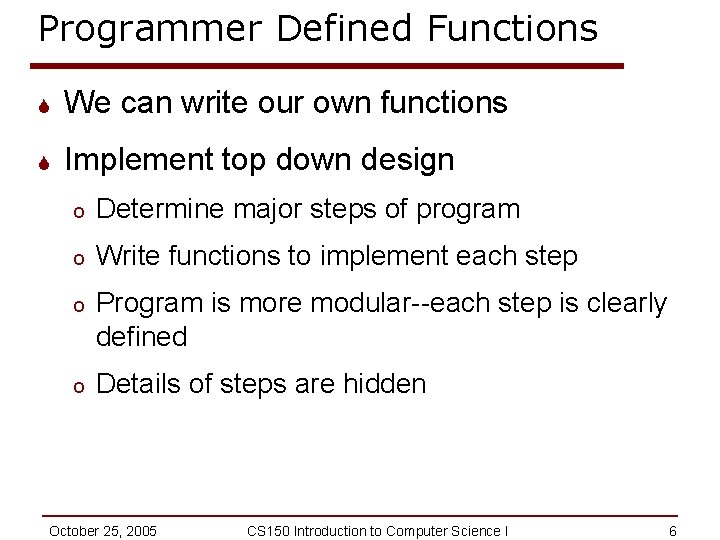 Programmer Defined Functions

We can write our own functions

Implement top down design

o Determine major steps of program

o Write functions to implement each step

o Program is more modular--each step is clearly defined

o Details of steps are hidden

October 25, 2005

CS150 Introduction to Computer Science I

6